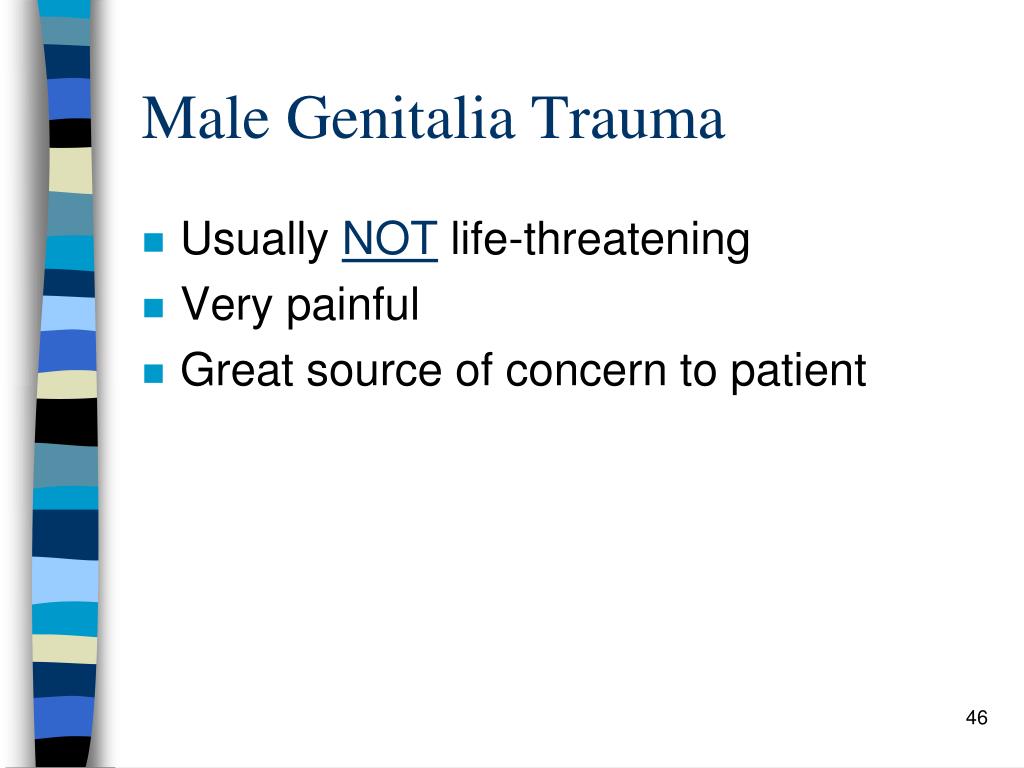 Male Genitalia Trauma

- Usually NOT life-threatening
- Very painful
- Great source of concern to patient

46